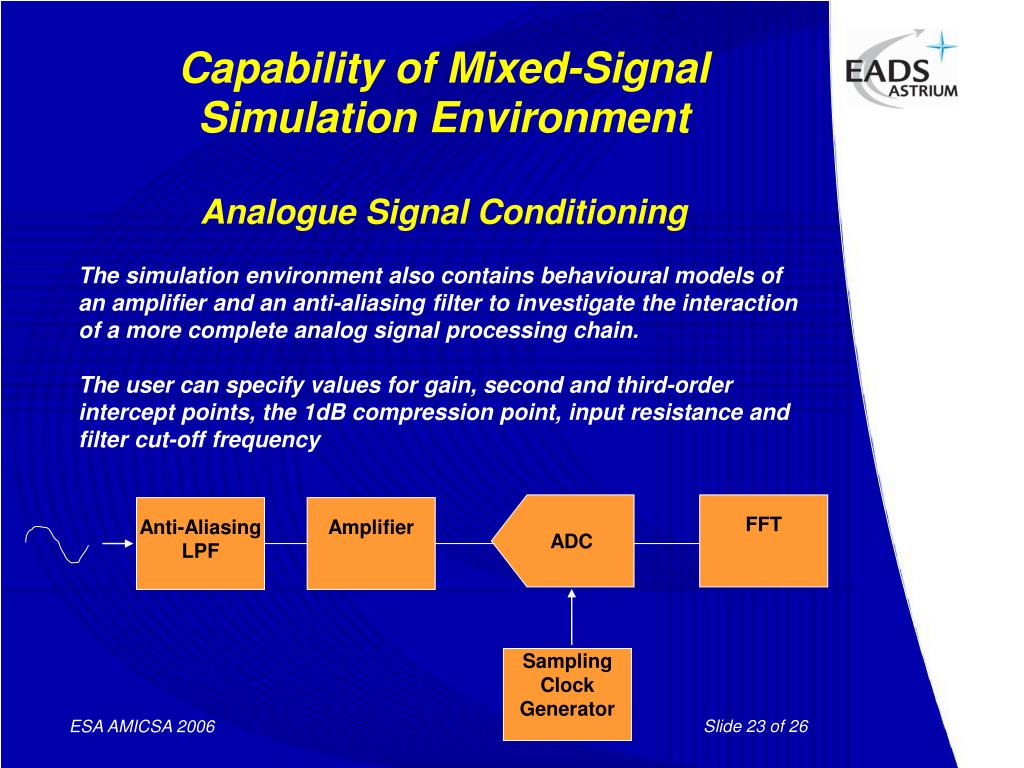 Capability of Mixed-Signal Simulation Environment

EADS ASTRIUM

Analogue Signal Conditioning

The simulation environment also contains behavioural models of an amplifier and an anti-aliasing filter to investigate the interaction of a more complete analog signal processing chain.

The user can specify values for gain, second and third-order intercept points, the 1dB compression point, input resistance and filter cut-off frequency

Anti-Aliasing LPF

Amplifier

ADC

FFT

Sampling Clock Generator

ESA AMICSA 2006

Slide 23 of 26